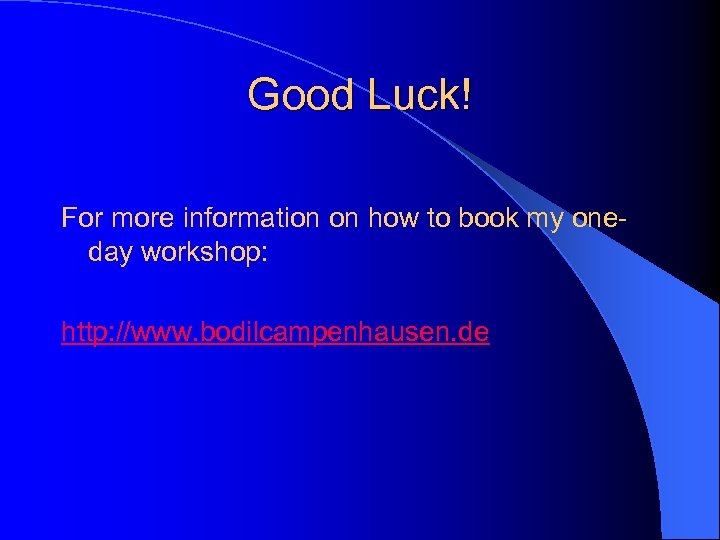 Good Luck!

For more information on how to book my one-day workshop:

http://www.bodilcampenhausen.de